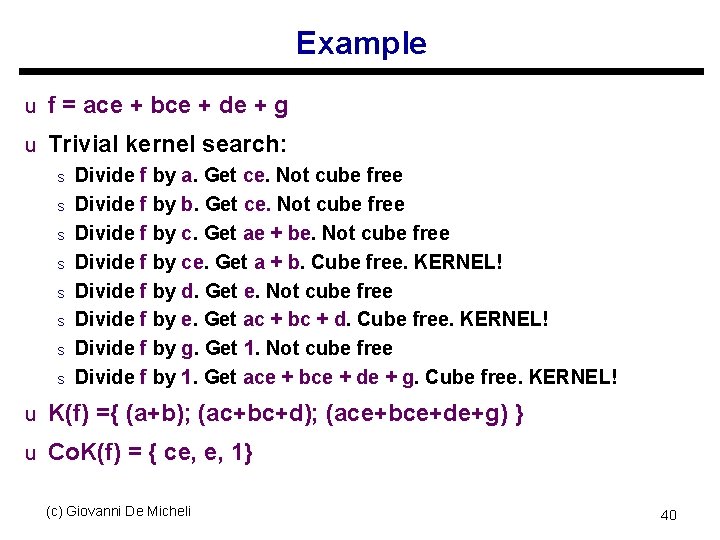 Example

u f = ace + bce + de + g

u Trivial kernel search:

s Divide f by a. Get ce. Not cube free

s Divide f by b. Get ce. Not cube free

s Divide f by c. Get ae + be. Not cube free

s Divide f by ce. Get a + b. Cube free. KERNEL!

s Divide f by d. Get e. Not cube free

s Divide f by e. Get ac + bc + d. Cube free. KERNEL!

s Divide f by g. Get 1. Not cube free

s Divide f by 1. Get ace + bce + de + g. Cube free. KERNEL!

u K(f) ={ (a+b); (ac+bc+d); (ace+bce+de+g) }

u CoK(f) = { ce, e, 1}

(c) Giovanni De Micheli

40